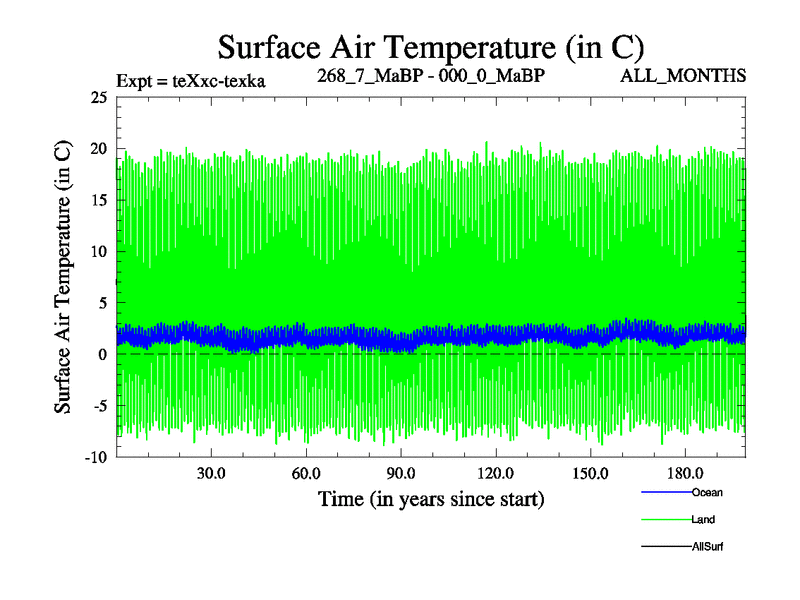 Surface Air Temperature (in C)

Expt = teXxc-texka

268_7_MaBP - 000_0_MaBP

ALL_MONTHS

Surface Air Temperature (in C)

25
20
15
10
5
0
-5
-10

30.0
60.0
90.0
120.0
150.0
180.0

Time (in years since start)

Ocean
Land
AllSurf